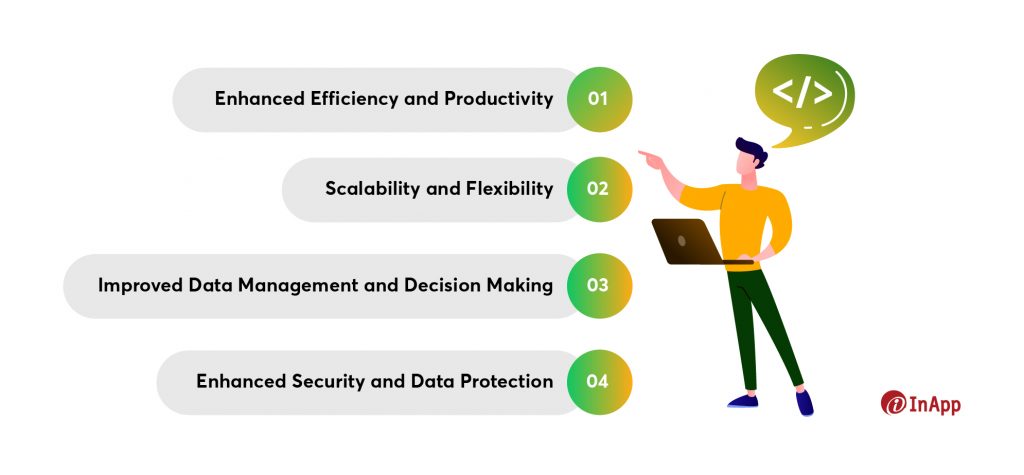 Enhanced Efficiency and Productivity 01

Scalability and Flexibility 02

Improved Data Management and Decision Making 03

Enhanced Security and Data Protection 04

</>

InApp